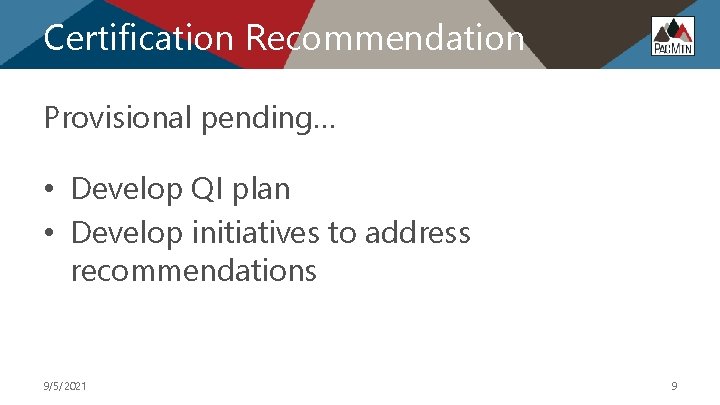 Certification Recommendation

PacMtn

Provisional pending…

• Develop QI plan
• Develop initiatives to address recommendations

9/5/2021

9